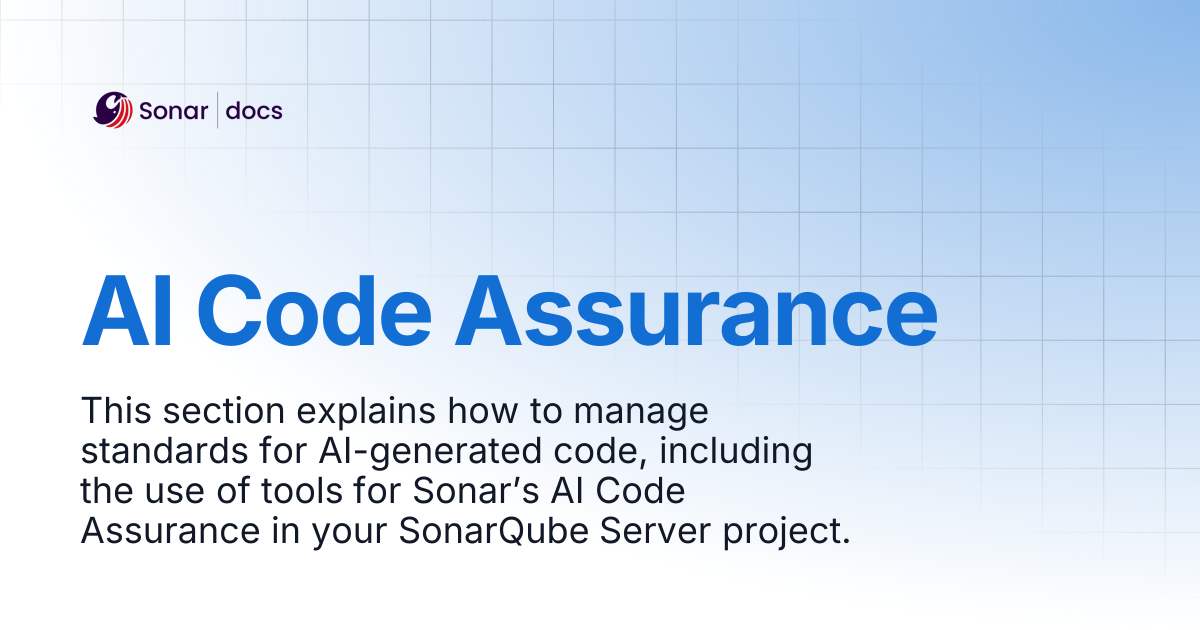 Sonar | docs

AI Code Assurance

This section explains how to manage standards for AI-generated code, including the use of tools for Sonar’s AI Code Assurance in your SonarQube Server project.